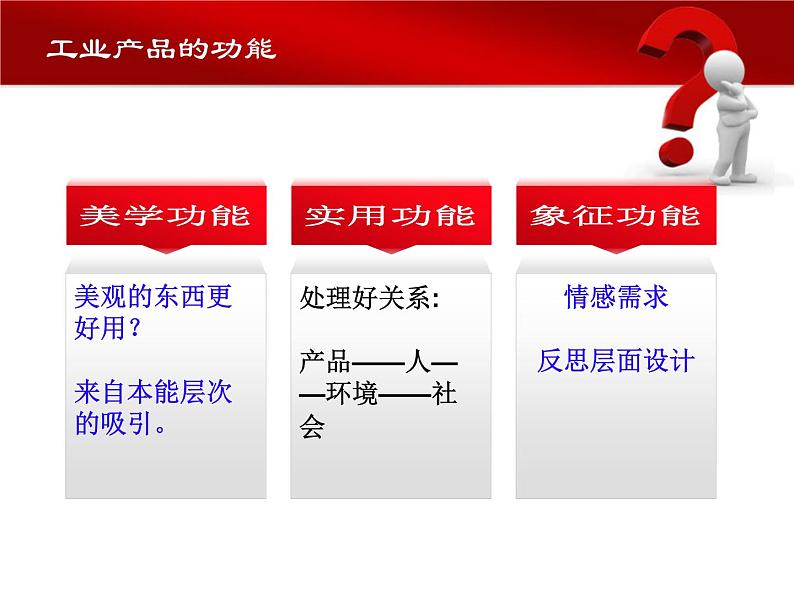 工业产品的功能

美学功能

美观的东西更好用？

来自本能层次的吸引。

实用功能

处理好关系：

产品——人——环境——社会

象征功能

情感需求

反思层面设计